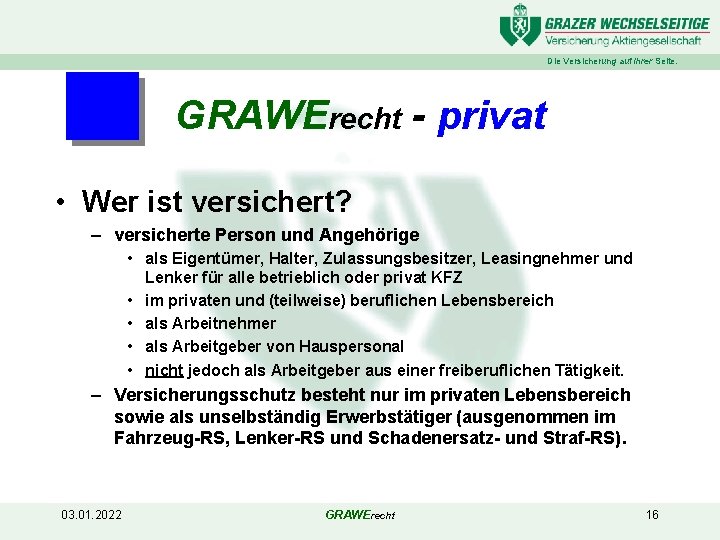 GRAZER WECHSELSEITIGE
Versicherung Aktiengesellschaft
Die Versicherung auf Ihrer Seite.

GRAWErecht - privat

• Wer ist versichert?
– versicherte Person und Angehörige
• als Eigentümer, Halter, Zulassungsbesitzer, Leasingnehmer und Lenker für alle betrieblich oder privat KFZ
• im privaten und (teilweise) beruflichen Lebensbereich
• als Arbeitnehmer
• als Arbeitgeber von Hauspersonal
• nicht jedoch als Arbeitgeber aus einer freiberuflichen Tätigkeit.
– Versicherungsschutz besteht nur im privaten Lebensbereich sowie als unselbständig Erwerbstätiger (ausgenommen im Fahrzeug-RS, Lenker-RS und Schadenersatz- und Straf-RS).

03.01.2022
GRAWErecht
16